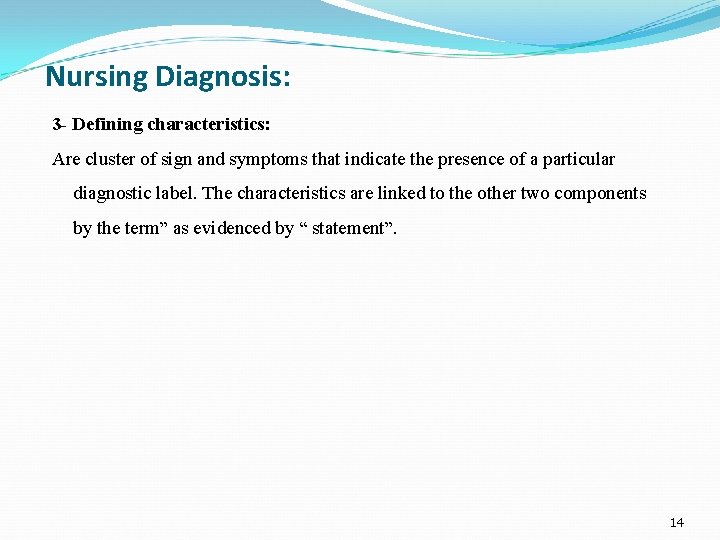 Nursing Diagnosis:

3- Defining characteristics:

Are cluster of sign and symptoms that indicate the presence of a particular diagnostic label. The characteristics are linked to the other two components by the term” as evidenced by “ statement”.

14